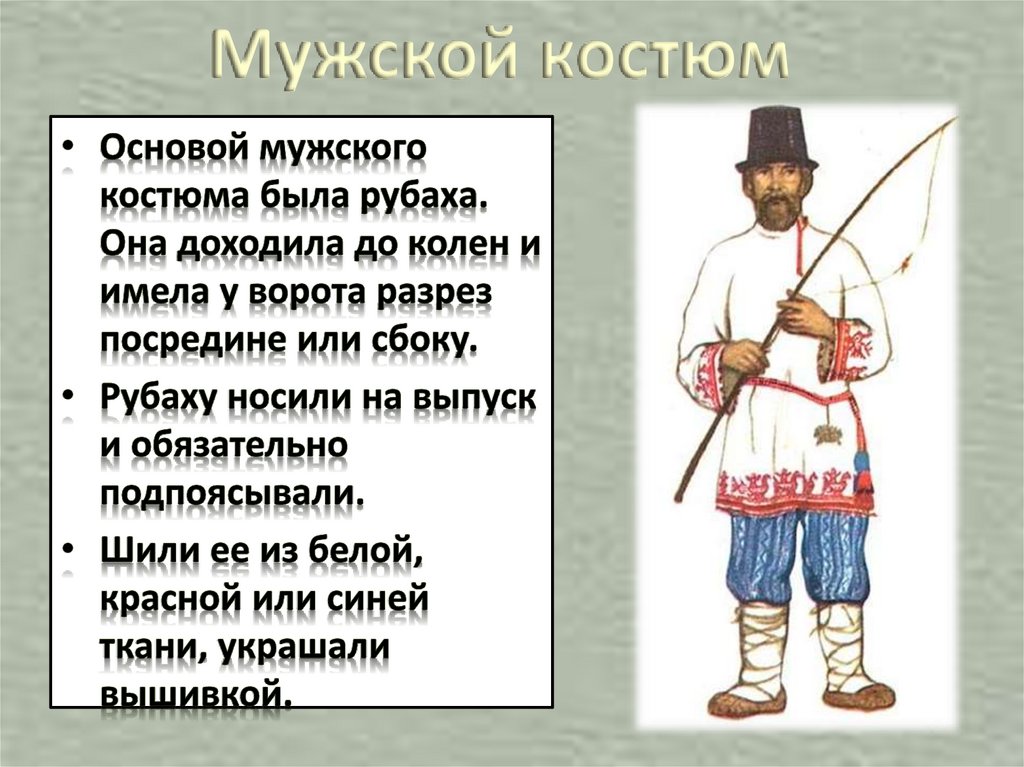 Мужской костюм

• Основой мужского костюма была рубаха. Она доходила до колен и имела у ворота разрез посредине или сбоку.

• Рубаху носили на выпуск и обязательно подпоясывали.

• Шили ее из белой, красной или синей ткани, украшали вышивкой.